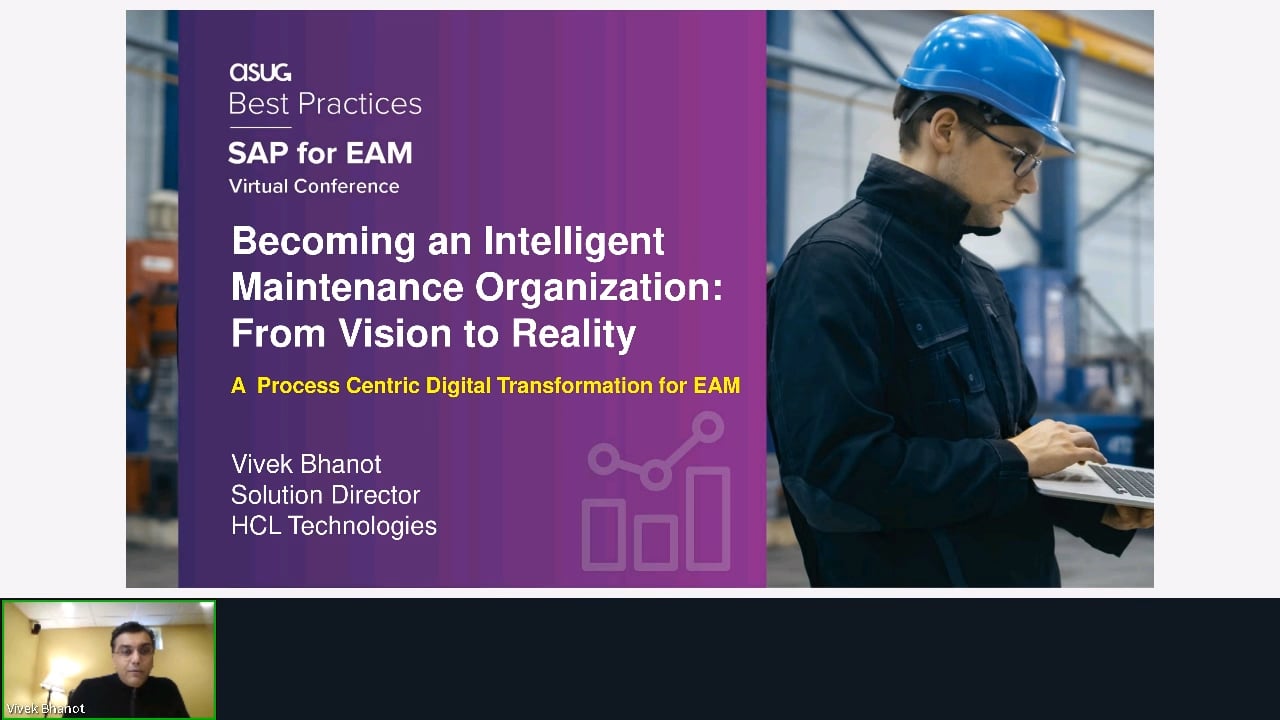 asug
Best Practices
SAP for EAM
Virtual Conference

Becoming an Intelligent Maintenance Organization: From Vision to Reality

A Process Centric Digital Transformation for EAM

Vivek Bhanot
Solution Director
HCL Technologies

Vivek Bhanot